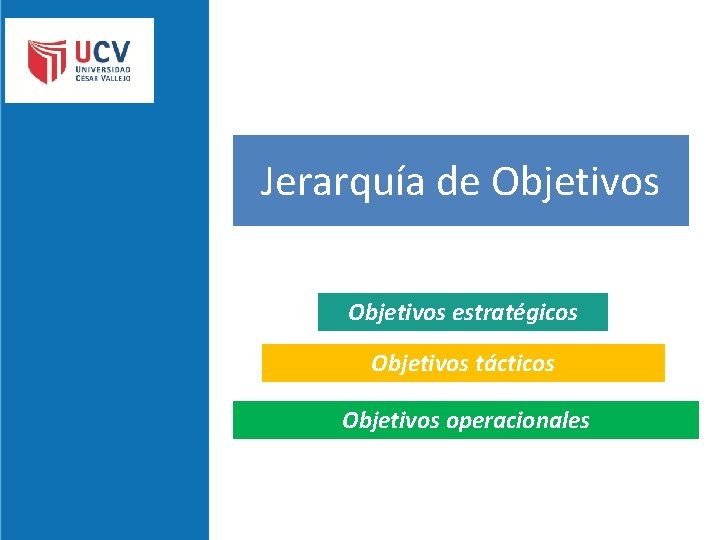 UCV
UNIVERSIDAD
CÉSAR VALLEJO

Jerarquía de Objetivos

Objetivos estratégicos

Objetivos tácticos

Objetivos operacionales